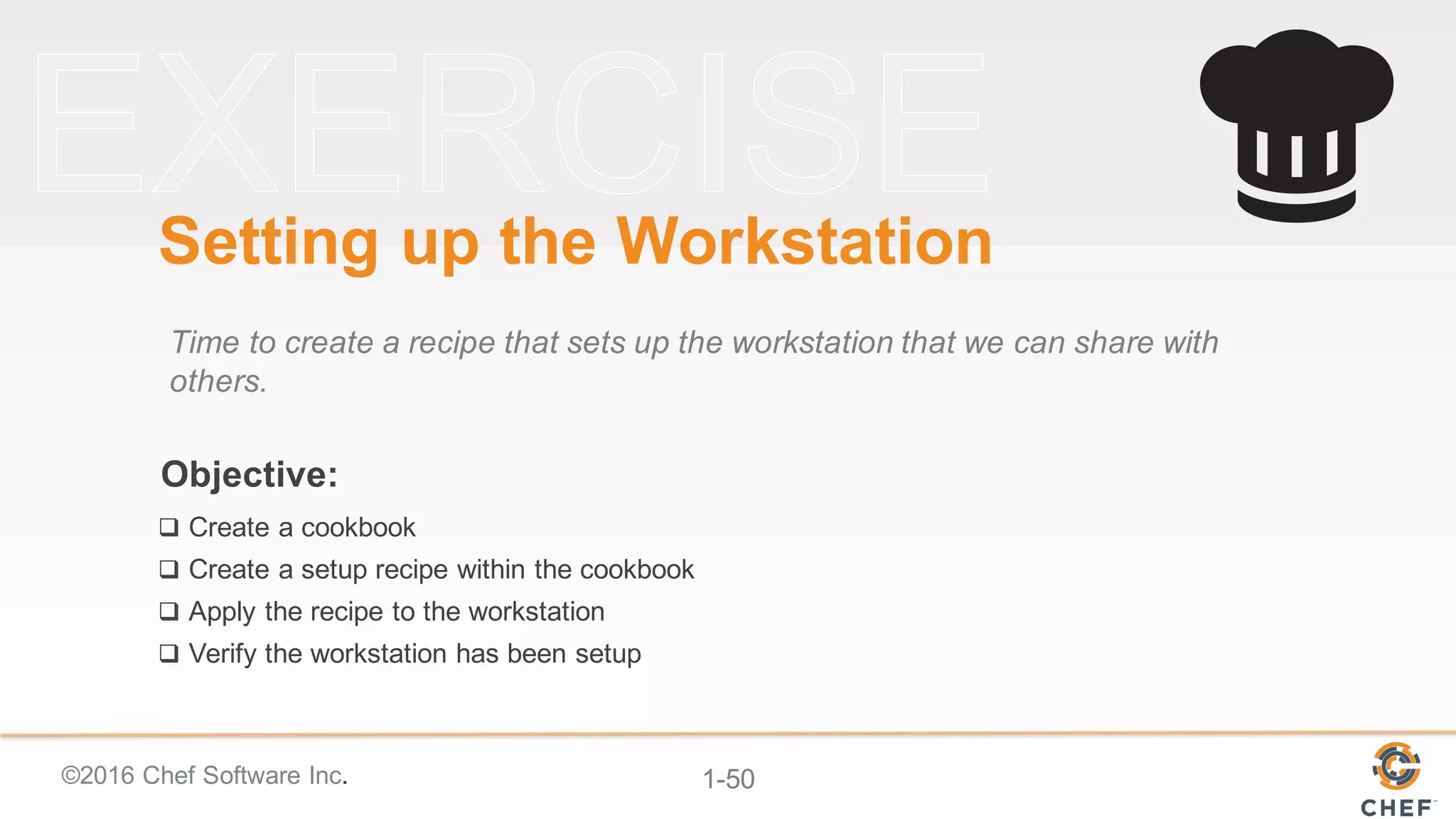 EXERCISE

Setting up the Workstation

Time to create a recipe that sets up the workstation that we can share with others.

Objective:

❑ Create a cookbook
❑ Create a setup recipe within the cookbook
❑ Apply the recipe to the workstation
❑ Verify the workstation has been setup

©2016 Chef Software Inc.

1-50

CHEF™